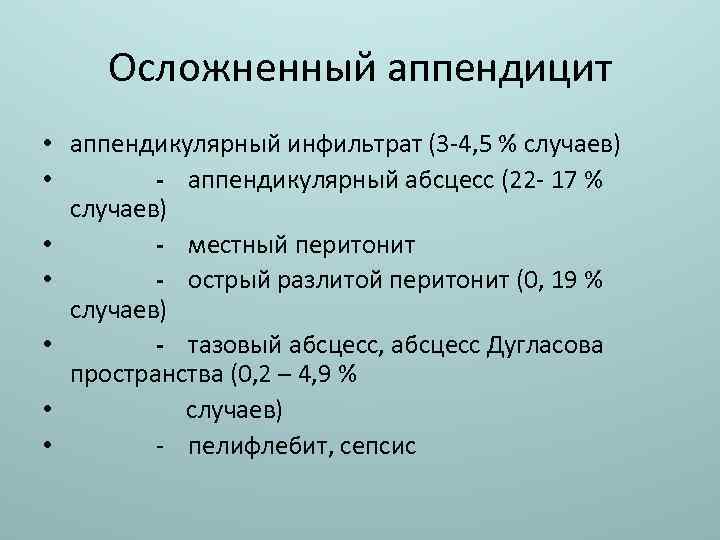 Осложненный аппендицит

• аппендикулярный инфильтрат (3-4,5 % случаев)
• - аппендикулярный абсцесс (22- 17 % случаев)
• - местный перитонит
• - острый разлитой перитонит (0, 19 % случаев)
• - тазовый абсцесс, абсцесс Дугласова пространства (0,2 – 4,9 %
• случаев)
• - пелифлебит, сепсис